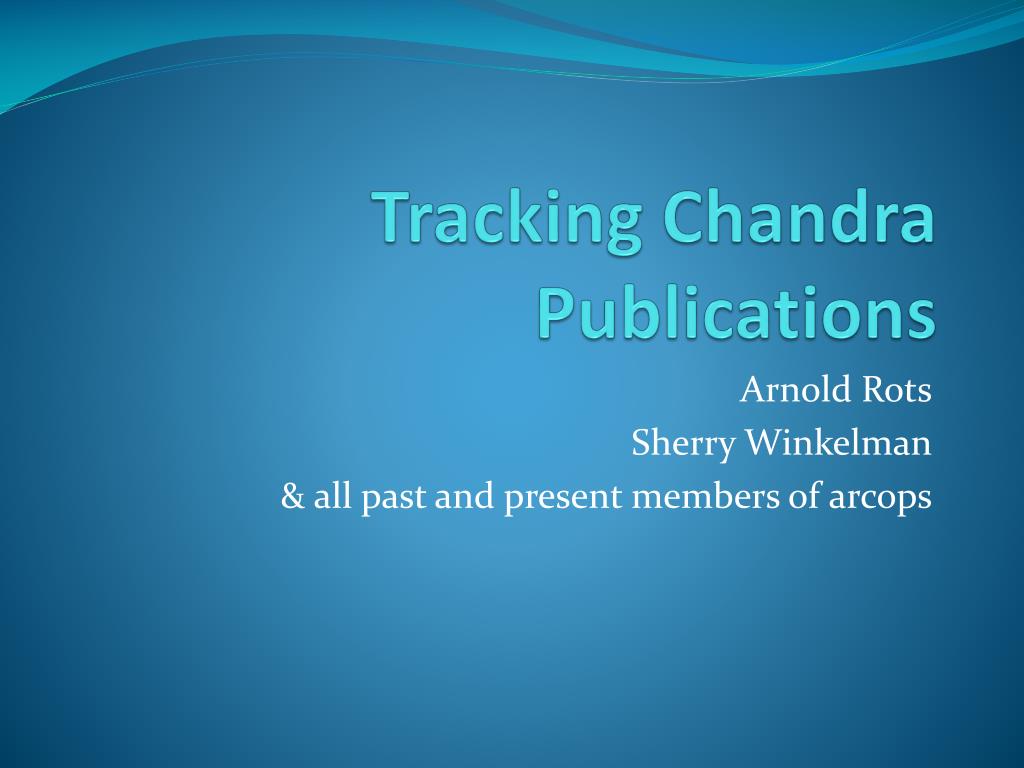 Tracking Chandra Publications

Arnold Rots
Sherry Winkelman
& all past and present members of arcops